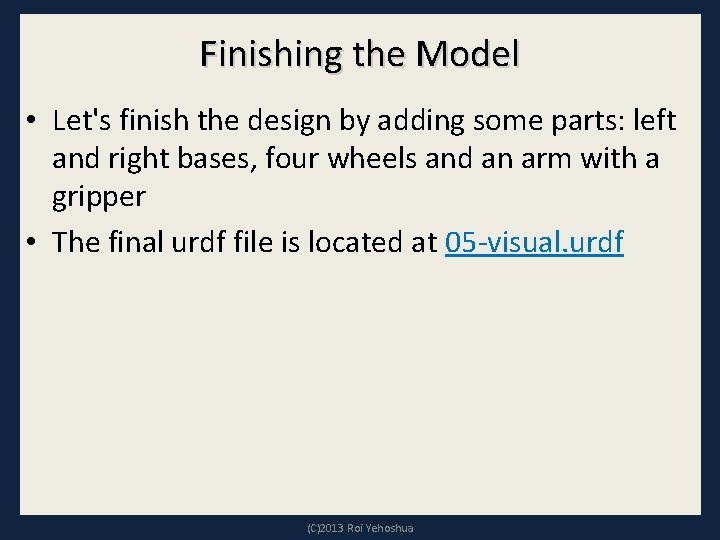 Finishing the Model

• Let's finish the design by adding some parts: left and right bases, four wheels and an arm with a gripper

• The final urdf file is located at 05-visual.urdf

(C)2013 Roi Yehoshua